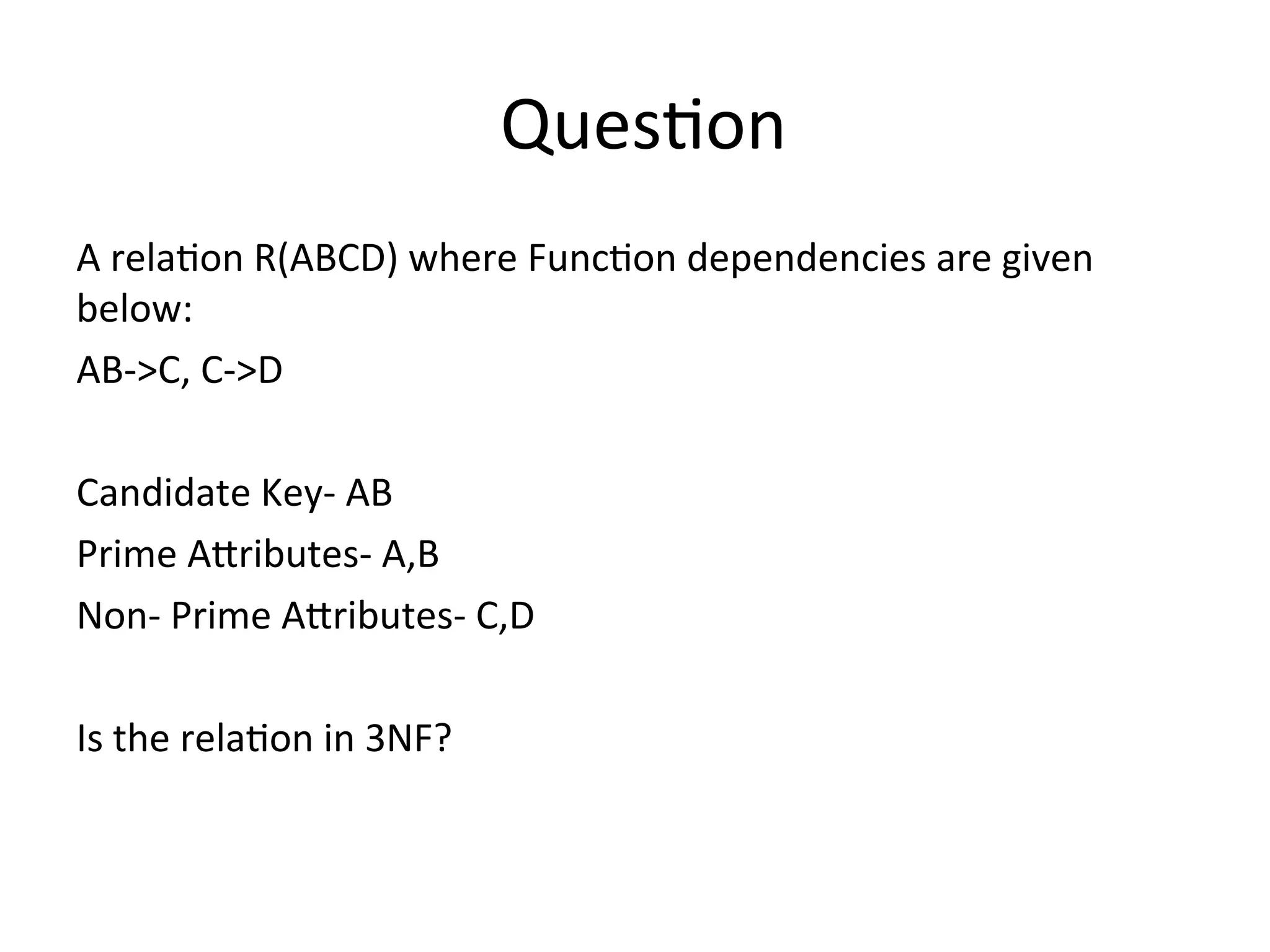 Question

A relation R(ABCD) where Function dependencies are given below:

AB->C, C->D

Candidate Key- AB

Prime Attributes- A,B

Non- Prime Attributes- C,D

Is the relation in 3NF?